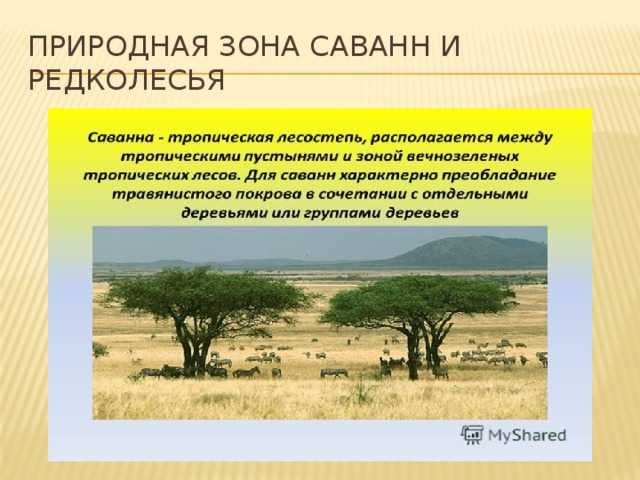 ПРИРОДНАЯ ЗОНА САВАНН И РЕДКОЛЕСЬЯ

Саванна - тропическая лесостепь, располагается между тропическими пустынями и зоной вечнозеленых тропических лесов. Для саванн характерно преобладание травянистого покрова в сочетании с отдельными деревьями или группами деревьев

MyShared